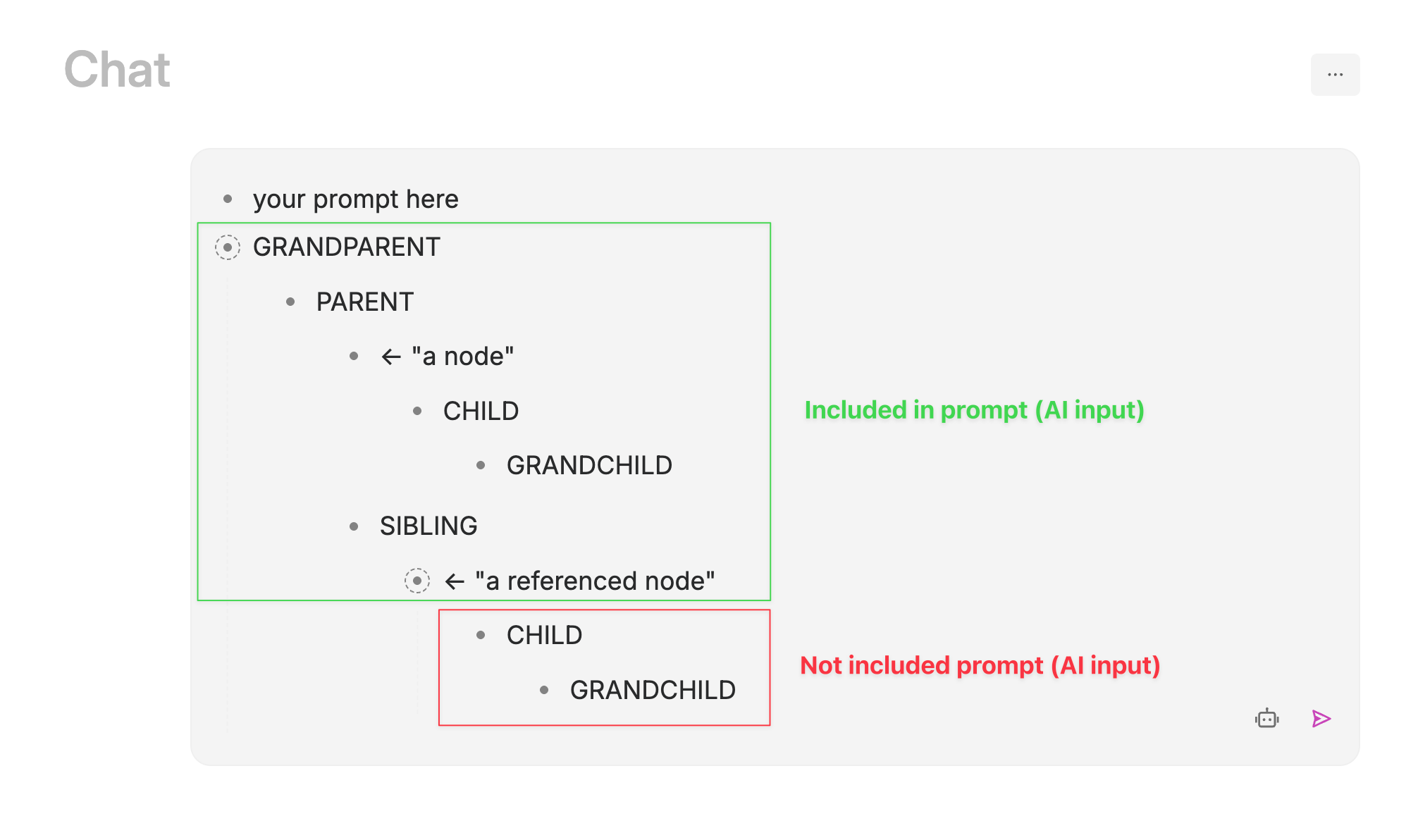 Chat

...

your prompt here

GRANDPARENT

PARENT

← "a node"

CHILD

GRANDCHILD

SIBLING

← "a referenced node"

Included in prompt (AI input)

CHILD

GRANDCHILD

Not included prompt (AI input)